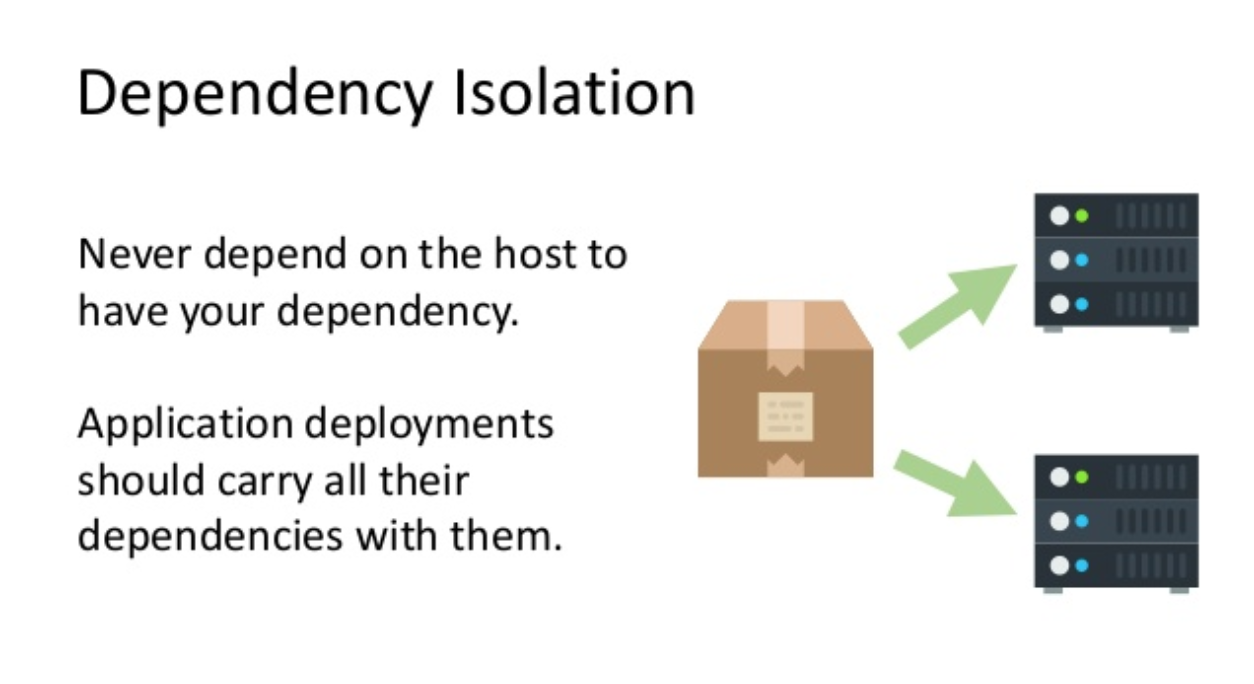 Dependency Isolation

Never depend on the host to have your dependency.

Application deployments should carry all their dependencies with them.